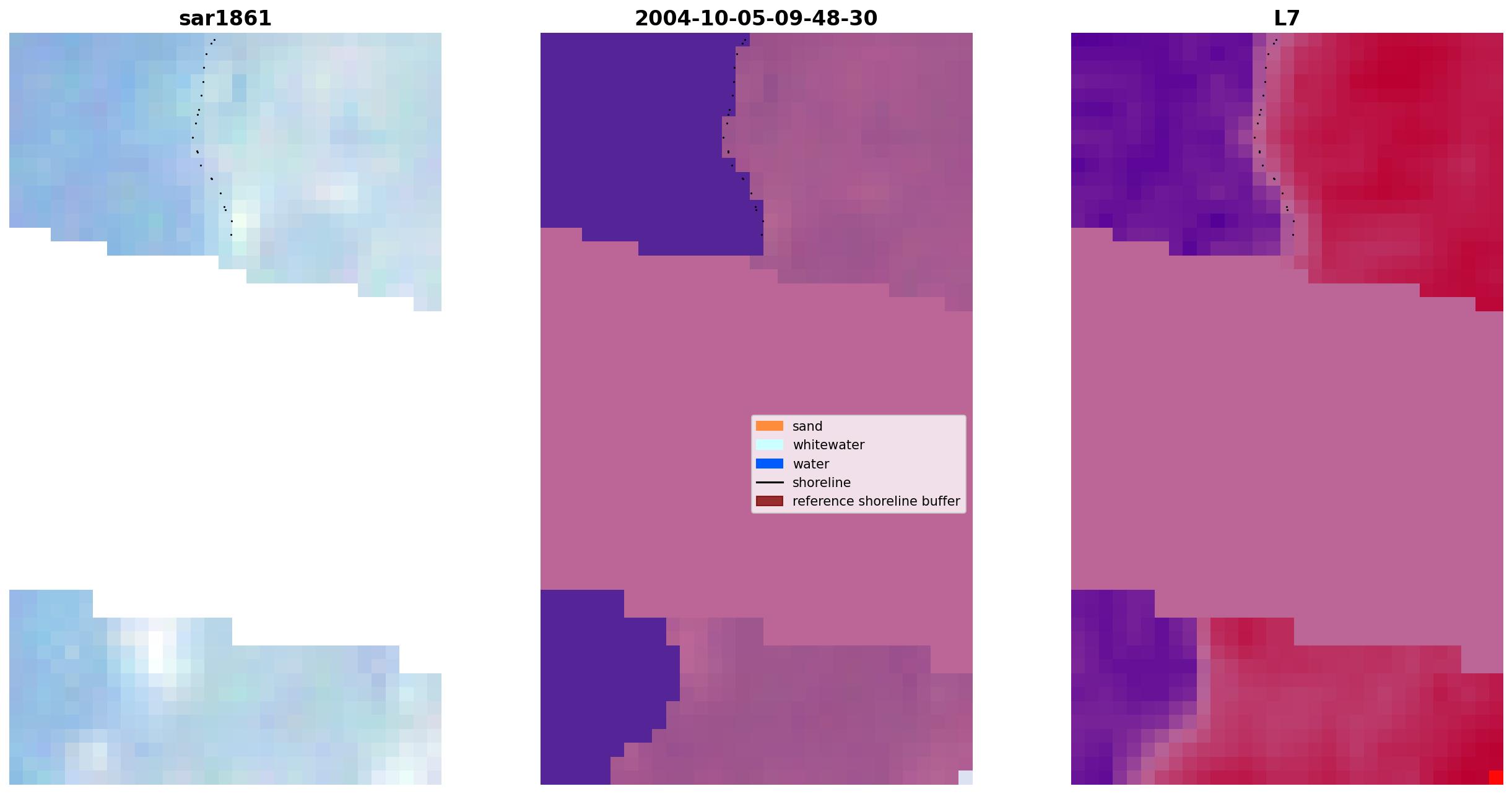 sar1861

2004-10-05-09-48-30

L7

sand
whitewater
water
shoreline
reference shoreline buffer